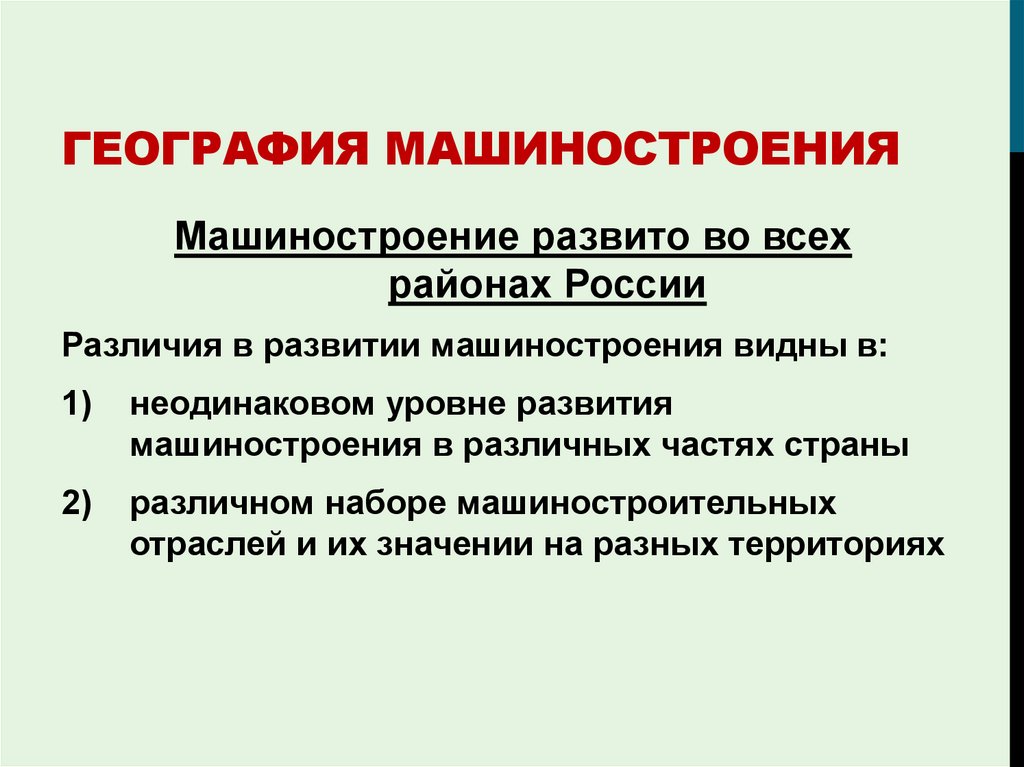 ГЕОГРАФИЯ МАШИНОСТРОЕНИЯ

Машиностроение развито во всех районах России

Различия в развитии машиностроения видны в:

1) неодинаковом уровне развития машиностроения в различных частях страны

2) различном наборе машиностроительных отраслей и их значении на разных территориях